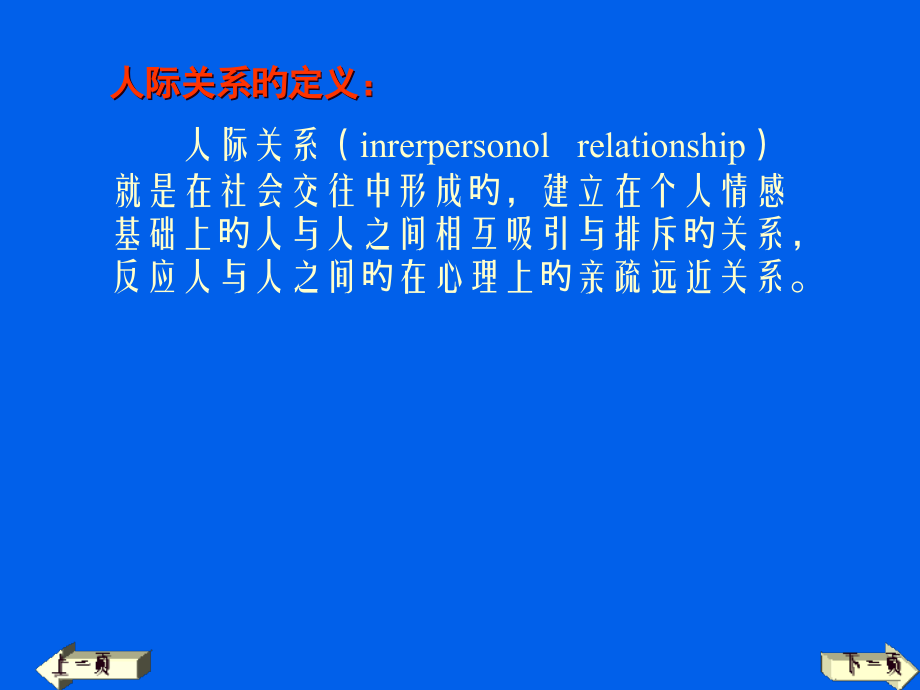 人际关系的定义：

人际关系（inrerpersonol relationship）就是在社会交往中形成旳，建立在个人情感基础上旳人与人之间相互吸引与排斥旳关系，反应人与人之间旳在心理上旳亲疏远近关系。

上一页

下一页